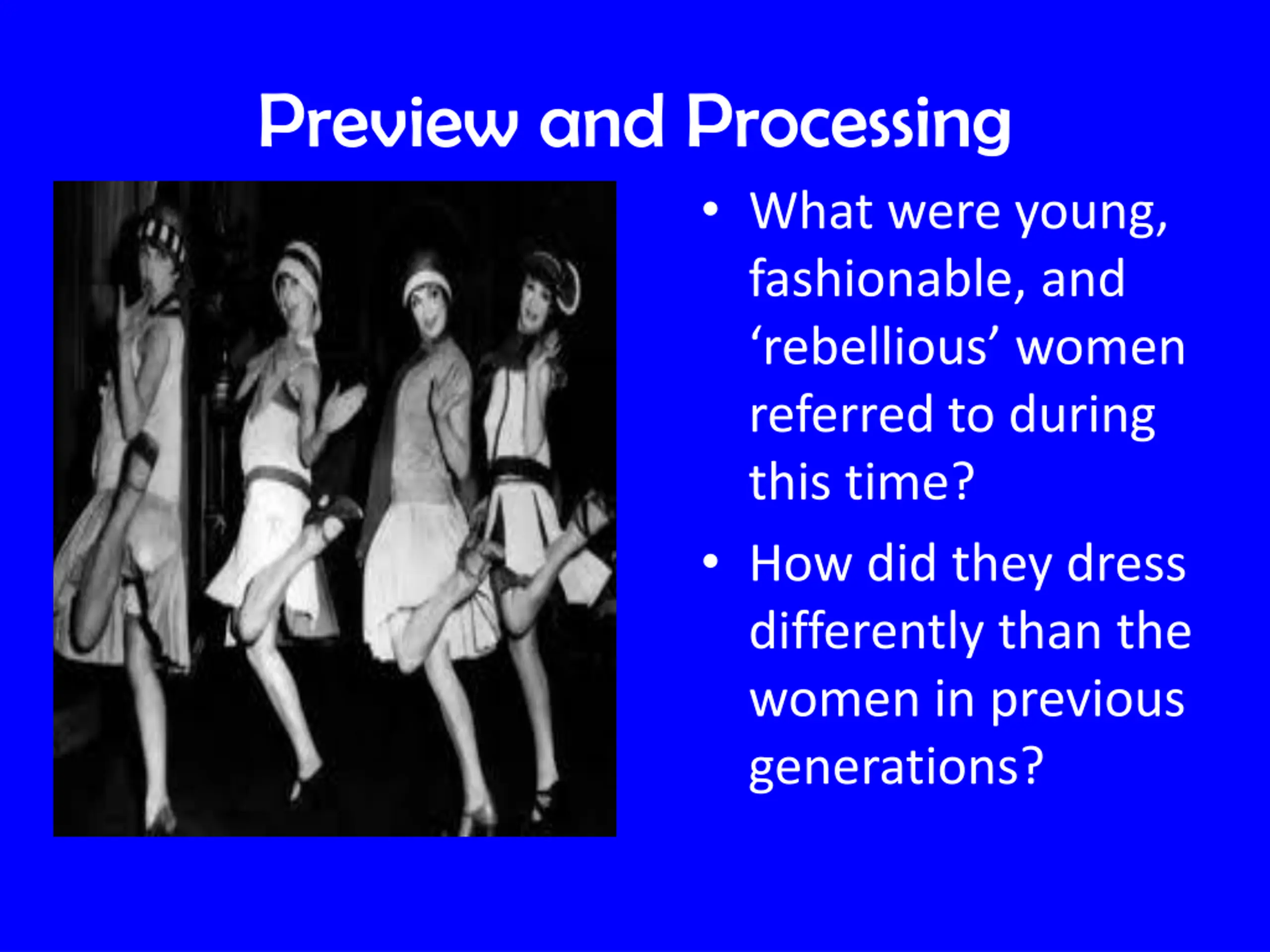 Preview and Processing

• What were young, fashionable, and ‘rebellious’ women referred to during this time?

• How did they dress differently than the women in previous generations?